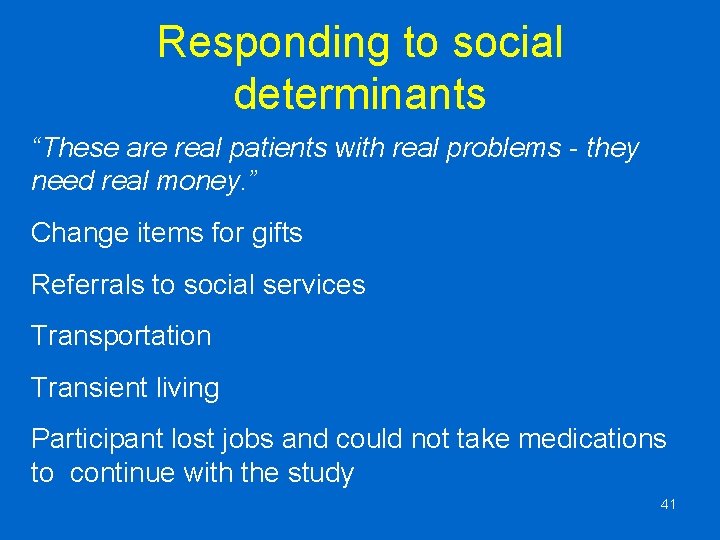 Responding to social determinants

"These are real patients with real problems - they need real money."

Change items for gifts

Referrals to social services

Transportation

Transient living

Participant lost jobs and could not take medications to continue with the study

41